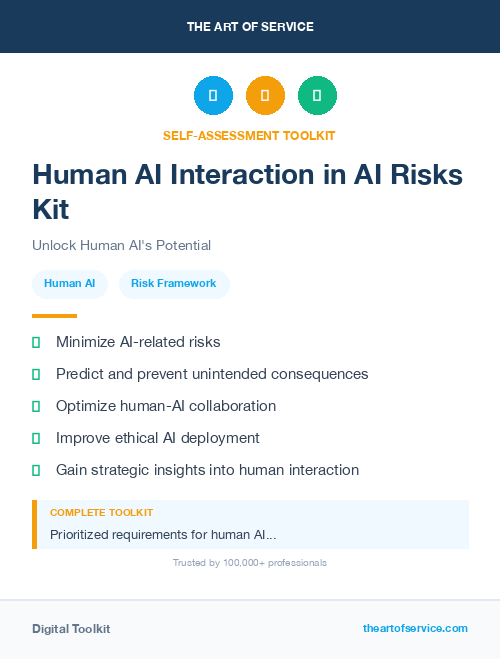 THE ART OF SERVICE

SELF-ASSESSMENT TOOLKIT

Human AI Interaction in AI Risks Kit

Unlock Human AI's Potential

Human AI

Risk Framework

Minimize AI-related risks

Predict and prevent unintended consequences

Optimize human-AI collaboration

Improve ethical AI deployment

Gain strategic insights into human interaction

COMPLETE TOOLKIT

Prioritized requirements for human AI...

Trusted by 100,000+ professionals

Digital Toolkit

theartofservice.com